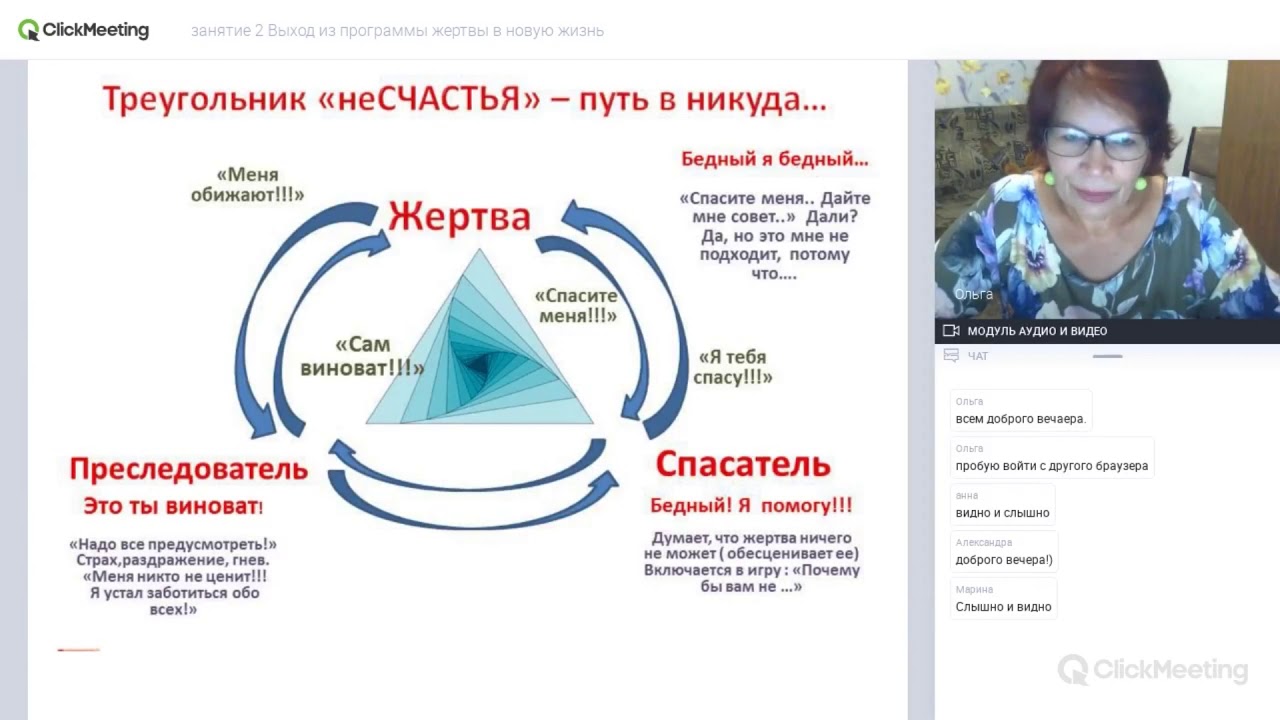 ClickMeeting занятие 2 Выход из программы жертвы в новую жизнь

Треугольник «неСЧАСТЬЯ» – путь в никуда...

«Меня обижают!!!»

Жертва

Бедный я бедный...

«Спасите меня.. Дайте мне совет..» Дали? Да, но это мне не подходит, потому что....

«Спасите меня!!!»

«Сам виноват!!!»

«Я тебя спасу!!!»

Преследователь

Это ты виноват!

«Надо все предусмотреть!» Страх,раздражение, гнев. «Меня никто не ценит!!! Я устал заботиться обо всех!»

Спасатель

Бедный! Я помогу!!!

Думает, что жертва ничего не может ( обесценивает ее) Включается в игру : «Почему бы вам не ...»

Ольга

МОДУЛЬ АУДИО И ВИДЕО

ЧАТ

Ольга
всем доброго вечаера.

Ольга
пробую войти с другого браузера

анна
видно и слышно

Александра
доброго вечера!)

Марина
Слышно и видно

ClickMeeting